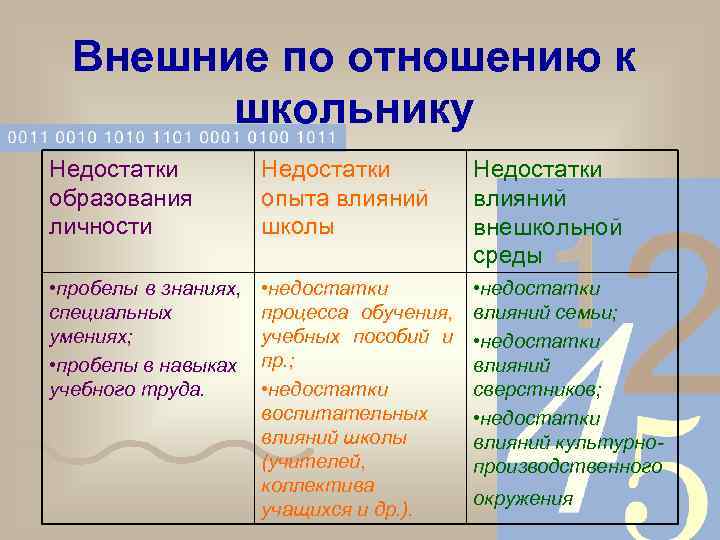 Внешние по отношению к школьнику

0011 0010 1010 1101 0001 0100 1011

| Недостатки образования личности | Недостатки опыта влияний школы | Недостатки влияний внешкольной среды |
|---|---|---|
| •пробелы в знаниях, специальных умениях; •пробелы в навыках учебного труда. | •недостатки процесса обучения, учебных пособий и пр.; •недостатки воспитательных влияний школы (учителей, коллектива учащихся и др.). | •недостатки влияний семьи; •недостатки влияний сверстников; •недостатки влияний культурно-производственного окружения |

1 2 4 5